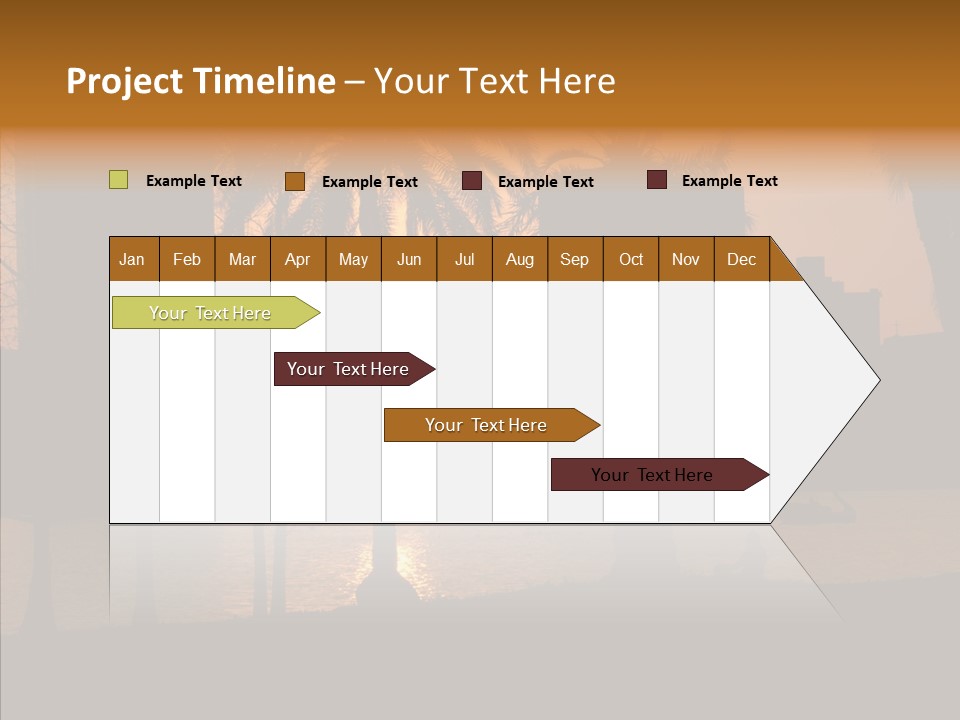 Project Timeline – Your Text Here

Example Text
Example Text
Example Text
Example Text

| Jan | Feb | Mar | Apr | May | Jun | Jul | Aug | Sep | Oct | Nov | Dec |
|---|---|---|---|---|---|---|---|---|---|---|---|

Your Text Here

Your Text Here

Your Text Here

Your Text Here